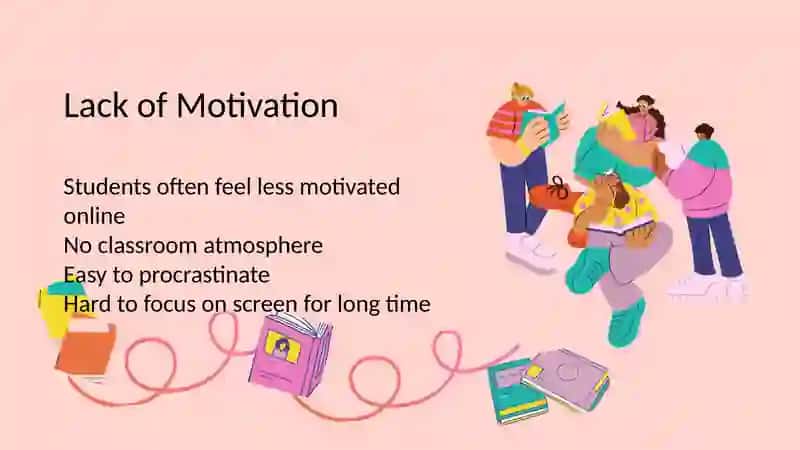 Lack of Motivation

Students often feel less motivated online
No classroom atmosphere
Easy to procrastinate
Hard to focus on screen for long time